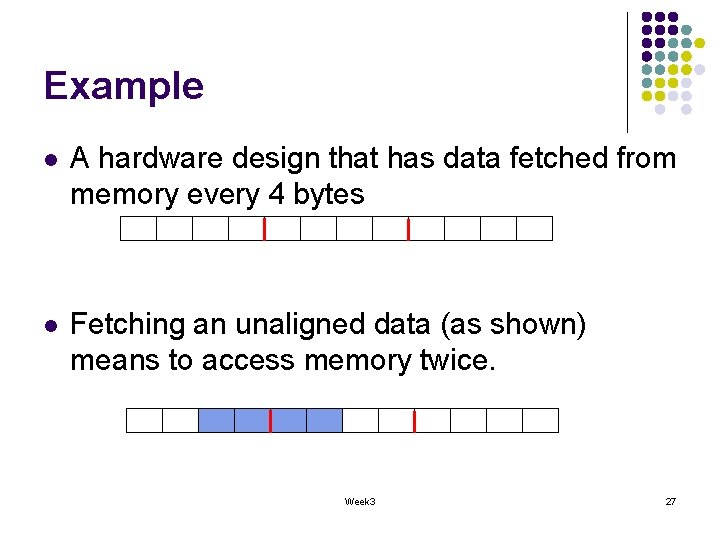 Example

- A hardware design that has data fetched from memory every 4 bytes

- Fetching an unaligned data (as shown) means to access memory twice.

Week3

27